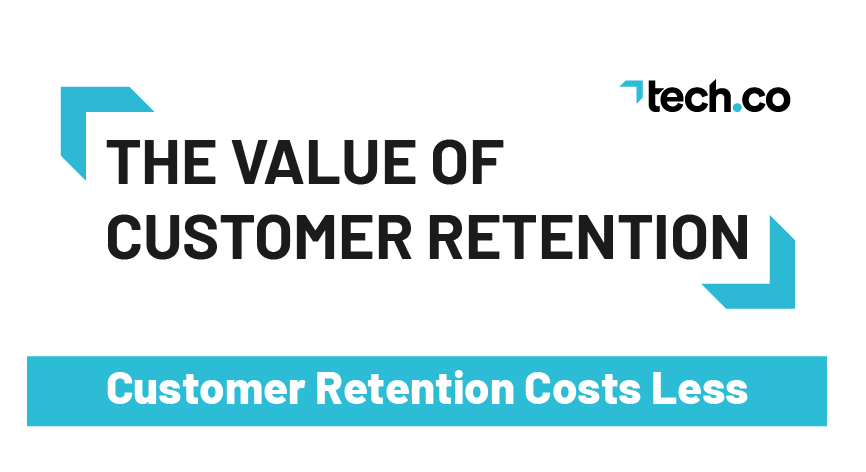 tech.co

THE VALUE OF CUSTOMER RETENTION

Customer Retention Costs Less